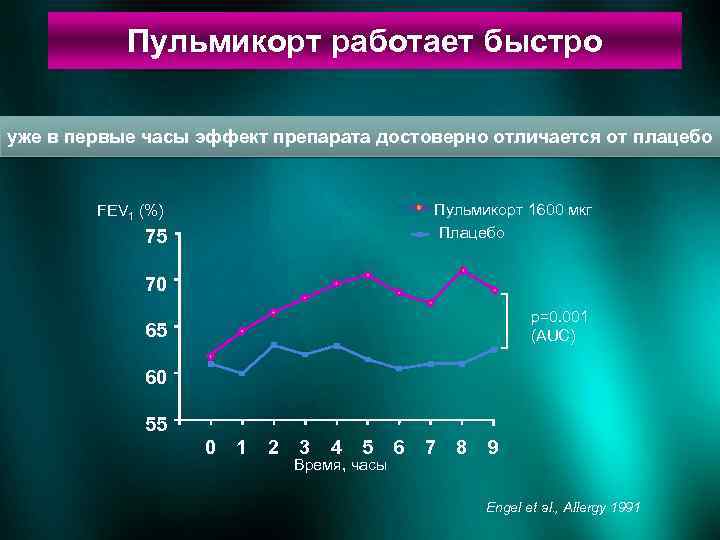 Пульмикорт работает быстро

уже в первые часы эффект препарата достоверно отличается от плацебо

$FEV_1$ (%)

Пульмикорт 1600 мкг
Плацебо

75
70
65
60
55

p=0.001
(AUC)

0 1 2 3 4 5 6 7 8 9
Время, часы

Engel et al., Allergy 1991